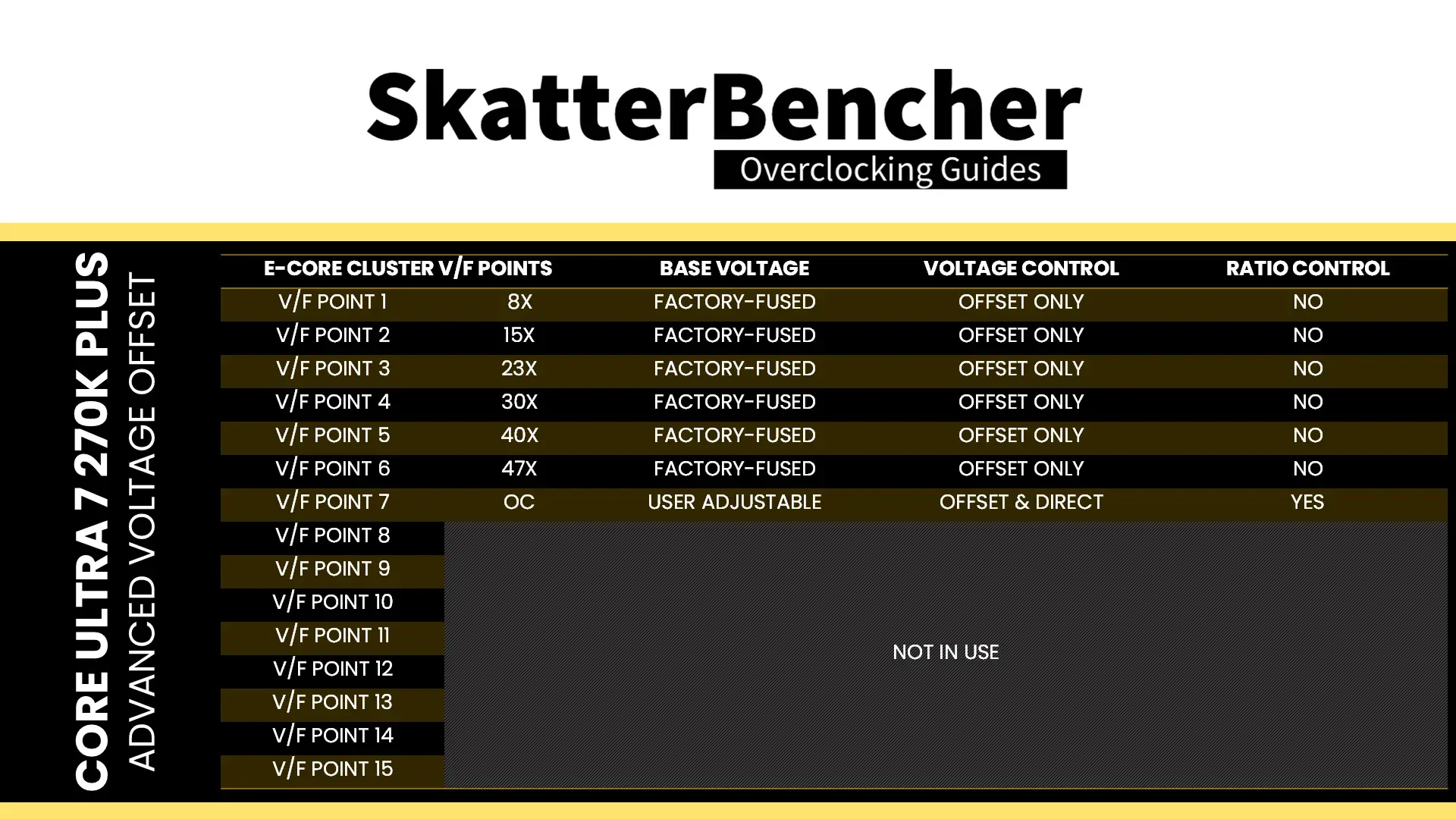 SkatterBencher
Overclocking Guides

CORE ULTRA 7 270K PLUS
ADVANCED VOLTAGE OFFSET

| E-CORE CLUSTER V/F POINTS | | BASE VOLTAGE | VOLTAGE CONTROL | RATIO CONTROL |
|---|---|---|---|---|
| V/F POINT 1 | 8X | FACTORY-FUSED | OFFSET ONLY | NO |
| V/F POINT 2 | 15X | FACTORY-FUSED | OFFSET ONLY | NO |
| V/F POINT 3 | 23X | FACTORY-FUSED | OFFSET ONLY | NO |
| V/F POINT 4 | 30X | FACTORY-FUSED | OFFSET ONLY | NO |
| V/F POINT 5 | 40X | FACTORY-FUSED | OFFSET ONLY | NO |
| V/F POINT 6 | 47X | FACTORY-FUSED | OFFSET ONLY | NO |
| V/F POINT 7 | OC | USER ADJUSTABLE | OFFSET & DIRECT | YES |
| V/F POINT 8 | NOT IN USE | | | |
| V/F POINT 9 | | | | |
| V/F POINT 10 | | | | |
| V/F POINT 11 | | | | |
| V/F POINT 12 | | | | |
| V/F POINT 13 | | | | |
| V/F POINT 14 | | | | |
| V/F POINT 15 | | | | |